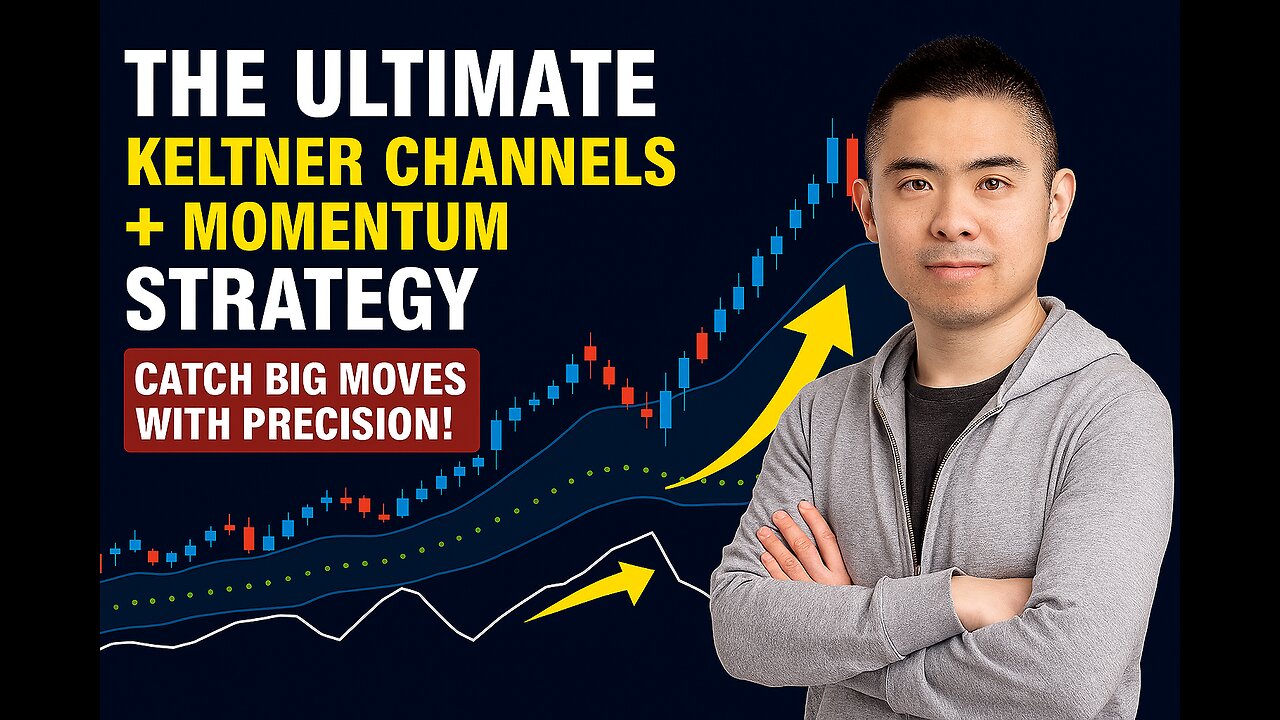 THE ULTIMATE
KELTNER CHANNELS
+ MOMENTUM
STRATEGY

CATCH BIG MOVES
WITH PRECISION!